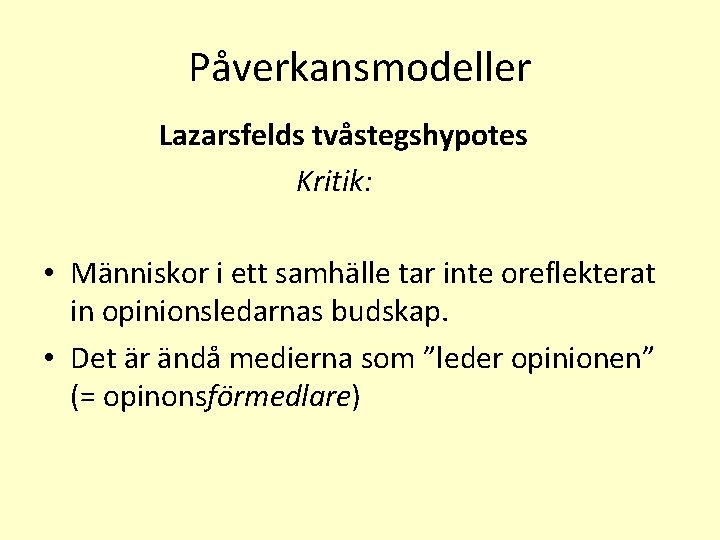 Påverkansmodeller

Lazarsfelds tvåstegshypotes

Kritik:

• Människor i ett samhälle tar inte oreflekterat in opinionsledarnas budskap.
• Det är ändå medierna som ”leder opinionen” (= opinonsförmedlare)